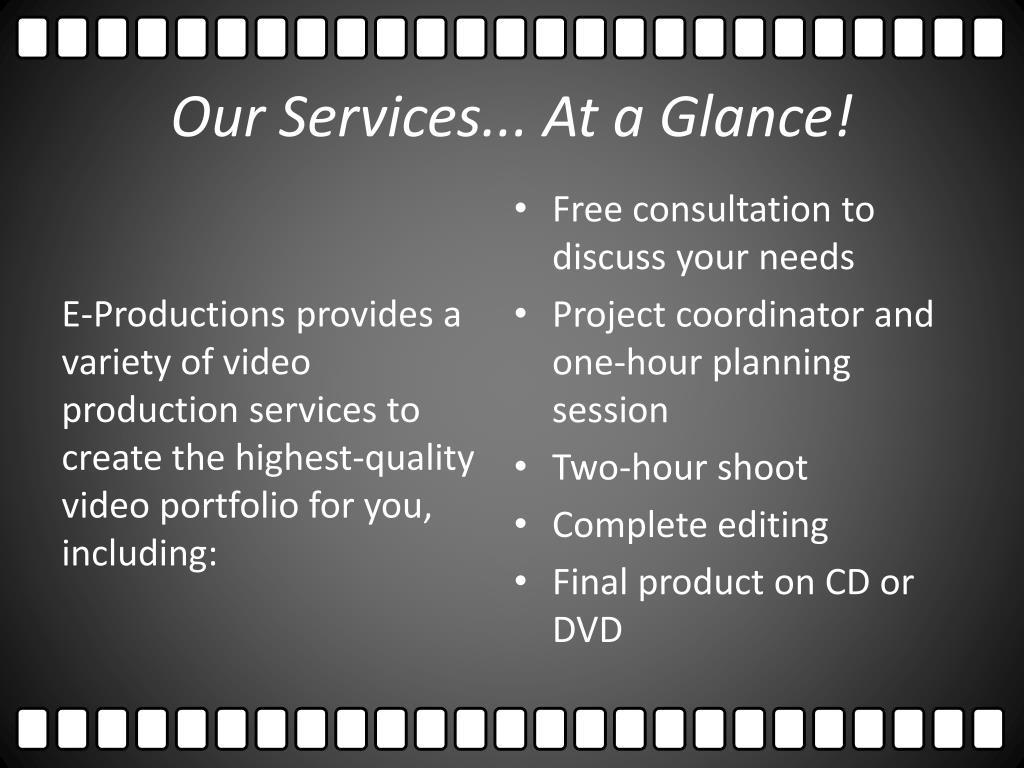 Our Services... At a Glance!

E-Productions provides a variety of video production services to create the highest-quality video portfolio for you, including:

• Free consultation to discuss your needs
• Project coordinator and one-hour planning session
• Two-hour shoot
• Complete editing
• Final product on CD or DVD